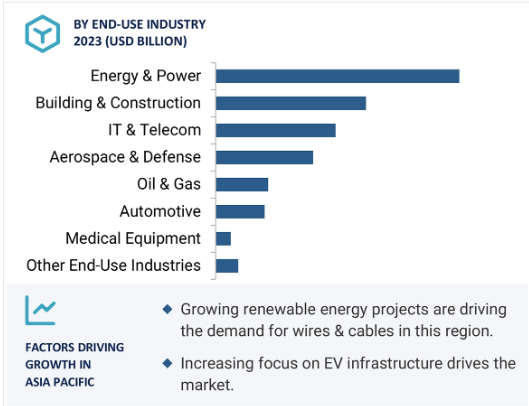 BY END-USE INDUSTRY
2023 (USD BILLION)

Energy & Power
Building & Construction
IT & Telecom
Aerospace & Defense
Oil & Gas
Automotive
Medical Equipment
Other End-Use Industries

FACTORS DRIVING GROWTH IN ASIA PACIFIC

◆ Growing renewable energy projects are driving the demand for wires & cables in this region.

◆ Increasing focus on EV infrastructure drives the market.